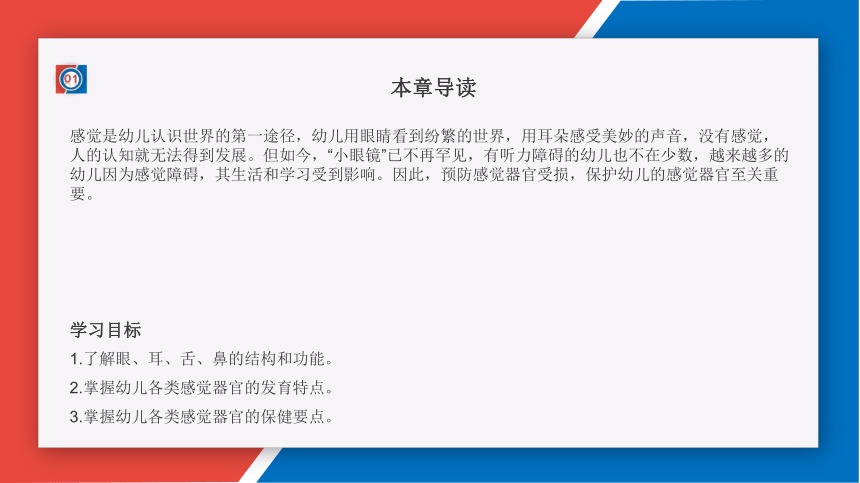 01

本章导读

感觉是幼儿认识世界的第一途径，幼儿用眼睛看到纷繁的世界，用耳朵感受美妙的声音，没有感觉，人的认知就无法得到发展。但如今，“小眼镜”已不再罕见，有听力障碍的幼儿也不在少数，越来越多的幼儿因为感觉障碍，其生活和学习受到影响。因此，预防感觉器官受损，保护幼儿的感觉器官至关重要。

学习目标

1.了解眼、耳、舌、鼻的结构和功能。

2.掌握幼儿各类感觉器官的发育特点。

3.掌握幼儿各类感觉器官的保健要点。